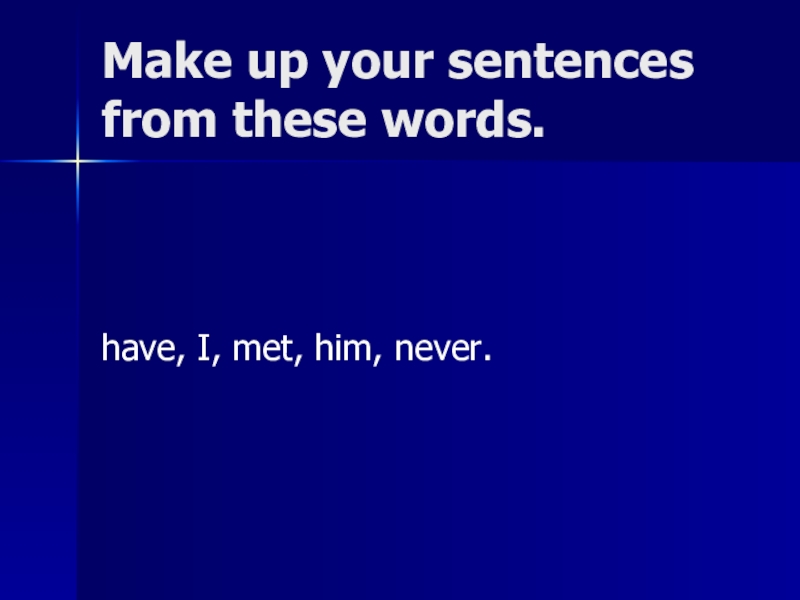 Make up your sentences from these words.

have, I, met, him, never.